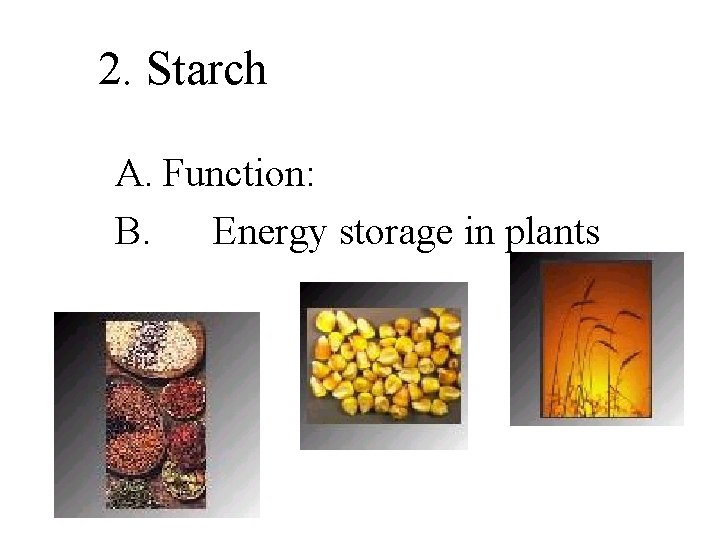 2. Starch

A. Function:

B. Energy storage in plants